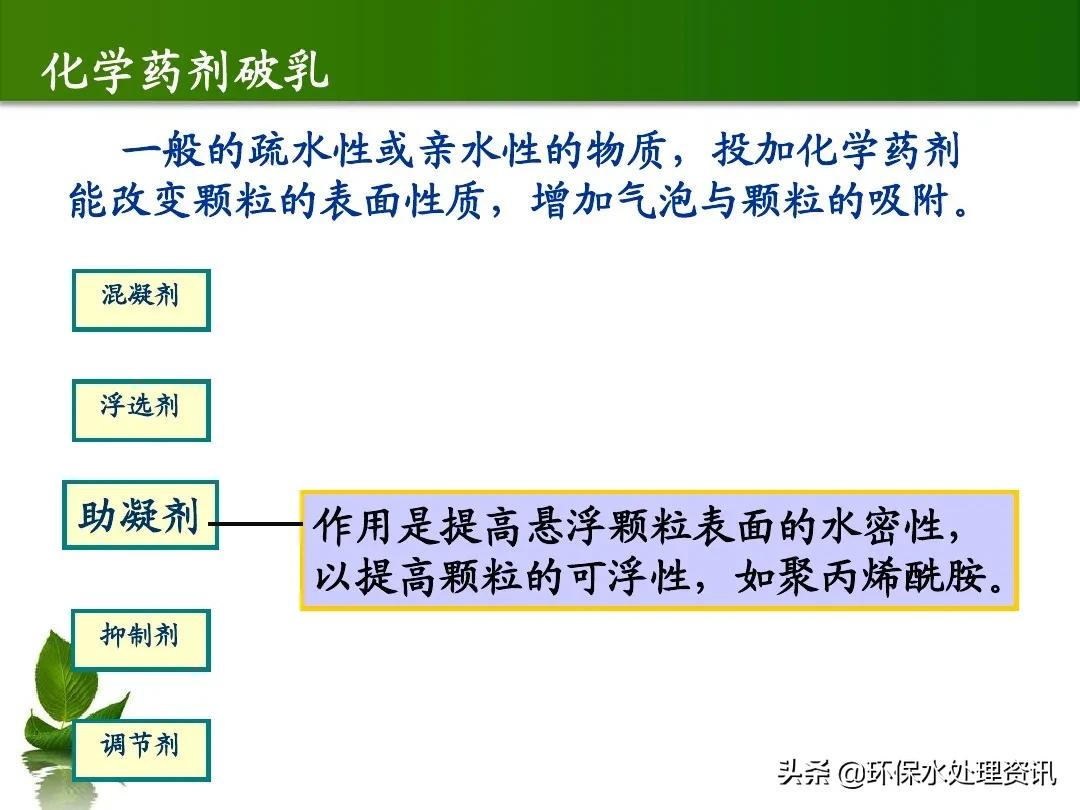 化学药剂破乳

一般的疏水性或亲水性的物质，投加化学药剂能改变颗粒的表面性质，增加气泡与颗粒的吸附。

混凝剂

浮选剂

助凝剂

作用是提高悬浮颗粒表面的水密性，以提高颗粒的可浮性，如聚丙烯酰胺。

抑制剂

调节剂

头条 @环保水处理资讯